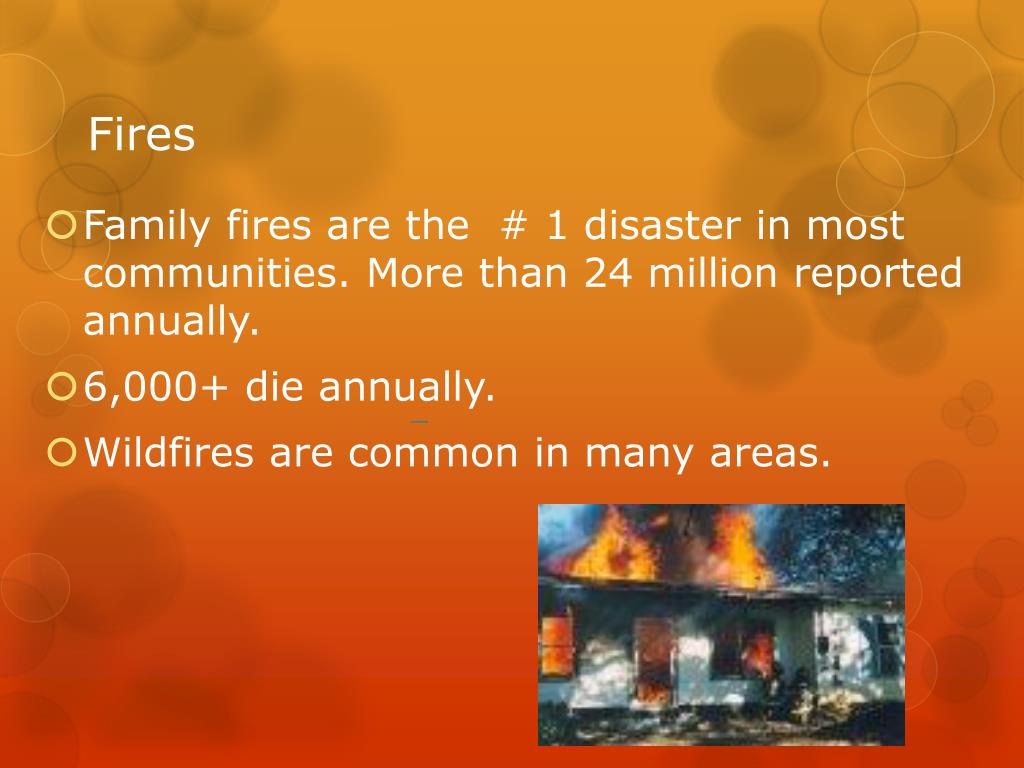 Fires

Family fires are the  # 1 disaster in most communities. More than 24 million reported annually.

6,000+ die annually.

Wildfires are common in many areas.